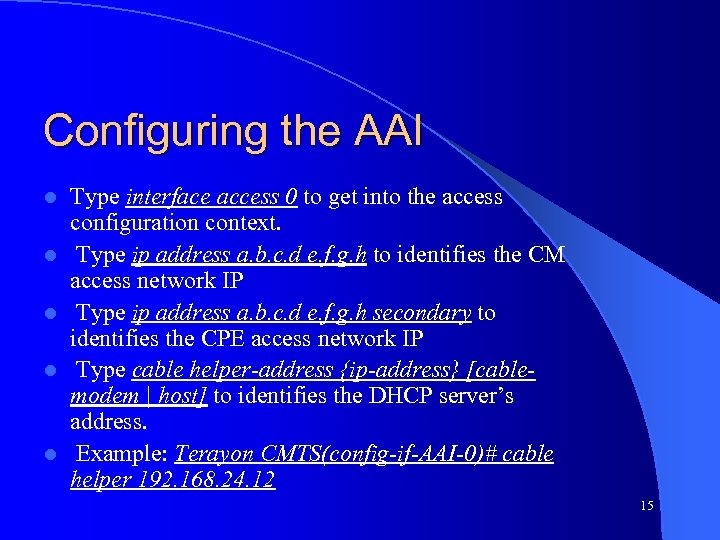 Configuring the AAI

- Type interface access 0 to get into the access configuration context.
- Type ip address a.b.c.d e.f.g.h to identifies the CM access network IP
- Type ip address a.b.c.d e.f.g.h secondary to identifies the CPE access network IP
- Type cable helper-address {ip-address} [cable-modem | host] to identifies the DHCP server's address.
- Example: Terayon CMTS(config-if-AAI-0)# cable helper 192.168.24.12

15